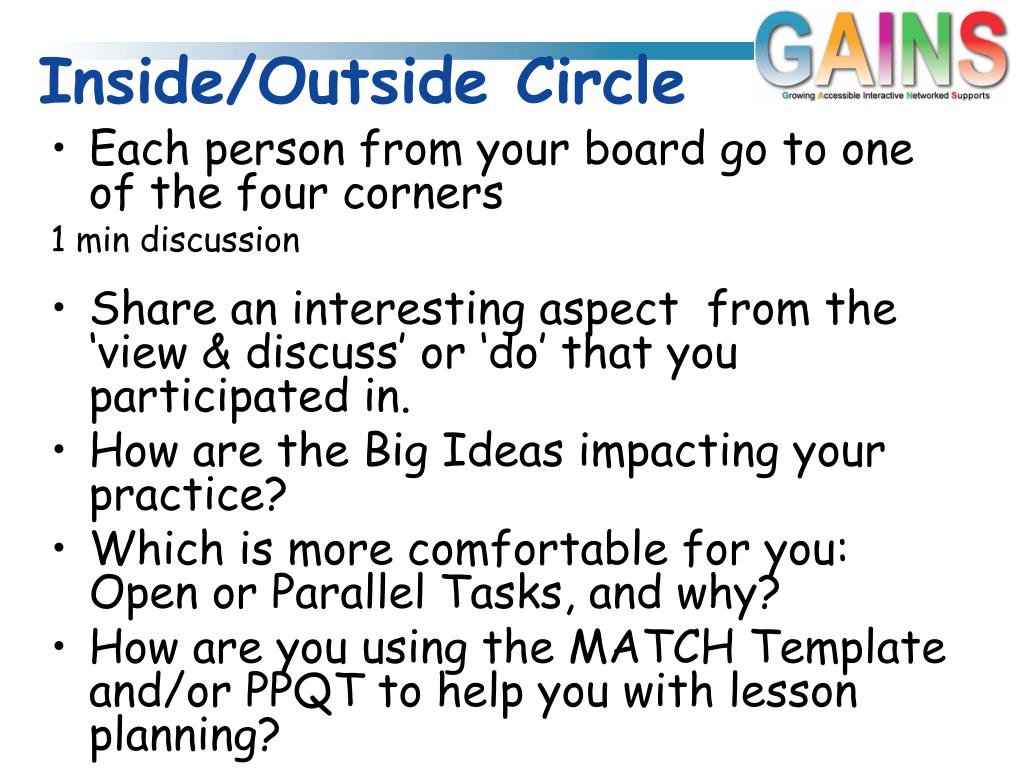 Inside/Outside Circle

GAINS
Growing Accessible Interactive Networked Supports

• Each person from your board go to one of the four corners

1 min discussion

• Share an interesting aspect from the ‘view & discuss’ or ‘do’ that you participated in.
• How are the Big Ideas impacting your practice?
• Which is more comfortable for you: Open or Parallel Tasks, and why?
• How are you using the MATCH Template and/or PPQT to help you with lesson planning?